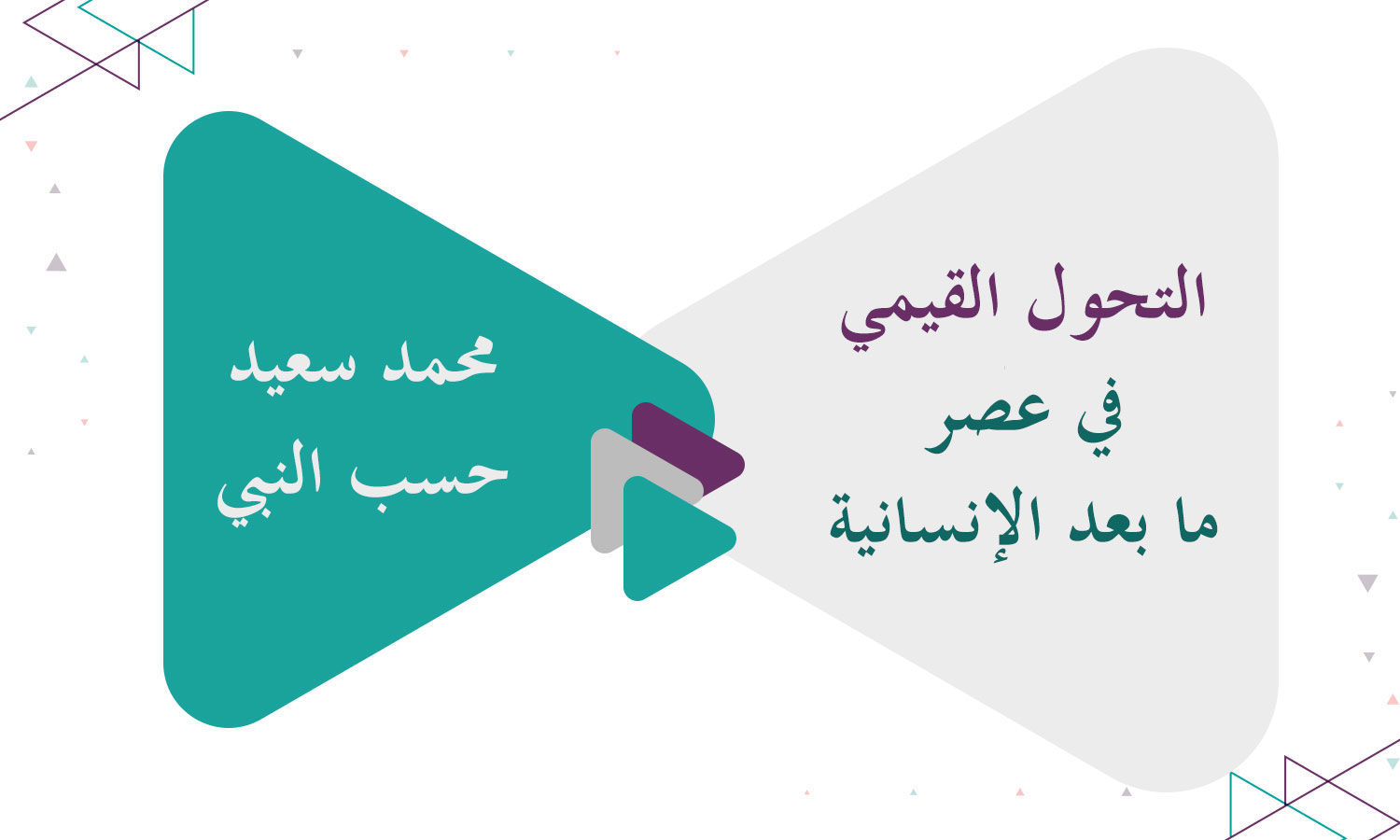 التحول القيمي
في عصر
ما بعد الإنسانية

محمد سعيد
حسب النبي